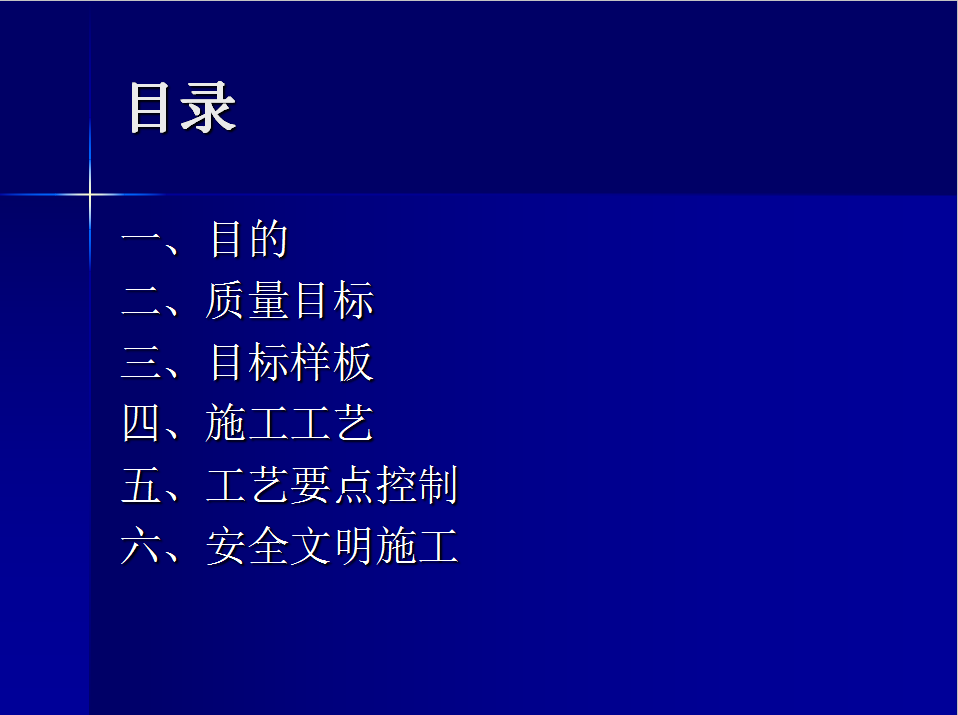 目录

一、目的
二、质量目标
三、目标样板
四、施工工艺
五、工艺要点控制
六、安全文明施工